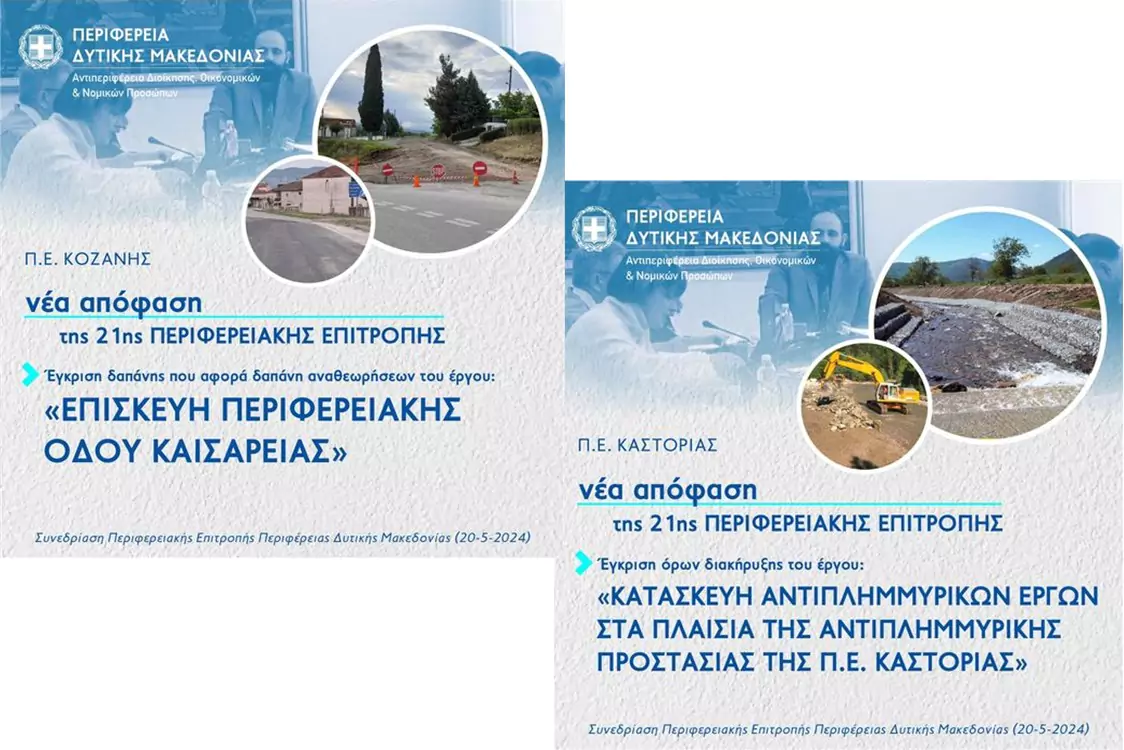 ΠΕΡΙΦΕΡΕΙΑ ΔΥΤΙΚΗΣ ΜΑΚΕΔΟΝΙΑΣ
Αντιπεριφέρεια Διοίκησης, Οικονομικών & Νομικών Προσώπων

Π.Ε. ΚΟΖΑΝΗΣ

νέα απόφαση
της 21ης ΠΕΡΙΦΕΡΕΙΑΚΗΣ ΕΠΙΤΡΟΠΗΣ

Έγκριση δαπάνης που αφορά δαπάνη αναθεωρήσεων του έργου:
«ΕΠΙΣΚΕΥΗ ΠΕΡΙΦΕΡΕΙΑΚΗΣ ΟΔΟΥ ΚΑΙΣΑΡΕΙΑΣ»

Συνεδρίαση Περιφερειακής Επιτροπής Περιφέρειας Δυτικής Μακεδονίας (20-5-2024)

ΠΕΡΙΦΕΡΕΙΑ ΔΥΤΙΚΗΣ ΜΑΚΕΔΟΝΙΑΣ
Αντιπεριφέρεια Διοίκησης, Οικονομικών & Νομικών Προσώπων

Π.Ε. ΚΑΣΤΟΡΙΑΣ

νέα απόφαση
της 21ης ΠΕΡΙΦΕΡΕΙΑΚΗΣ ΕΠΙΤΡΟΠΗΣ

Έγκριση όρων διακήρυξης του έργου:
«ΚΑΤΑΣΚΕΥΗ ΑΝΤΙΠΛΗΜΜΥΡΙΚΩΝ ΕΡΓΩΝ ΣΤΑ ΠΛΑΙΣΙΑ ΤΗΣ ΑΝΤΙΠΛΗΜΜΥΡΙΚΗΣ ΠΡΟΣΤΑΣΙΑΣ ΤΗΣ Π.Ε. ΚΑΣΤΟΡΙΑΣ»

Συνεδρίαση Περιφερειακής Επιτροπής Περιφέρειας Δυτικής Μακεδονίας (20-5-2024)